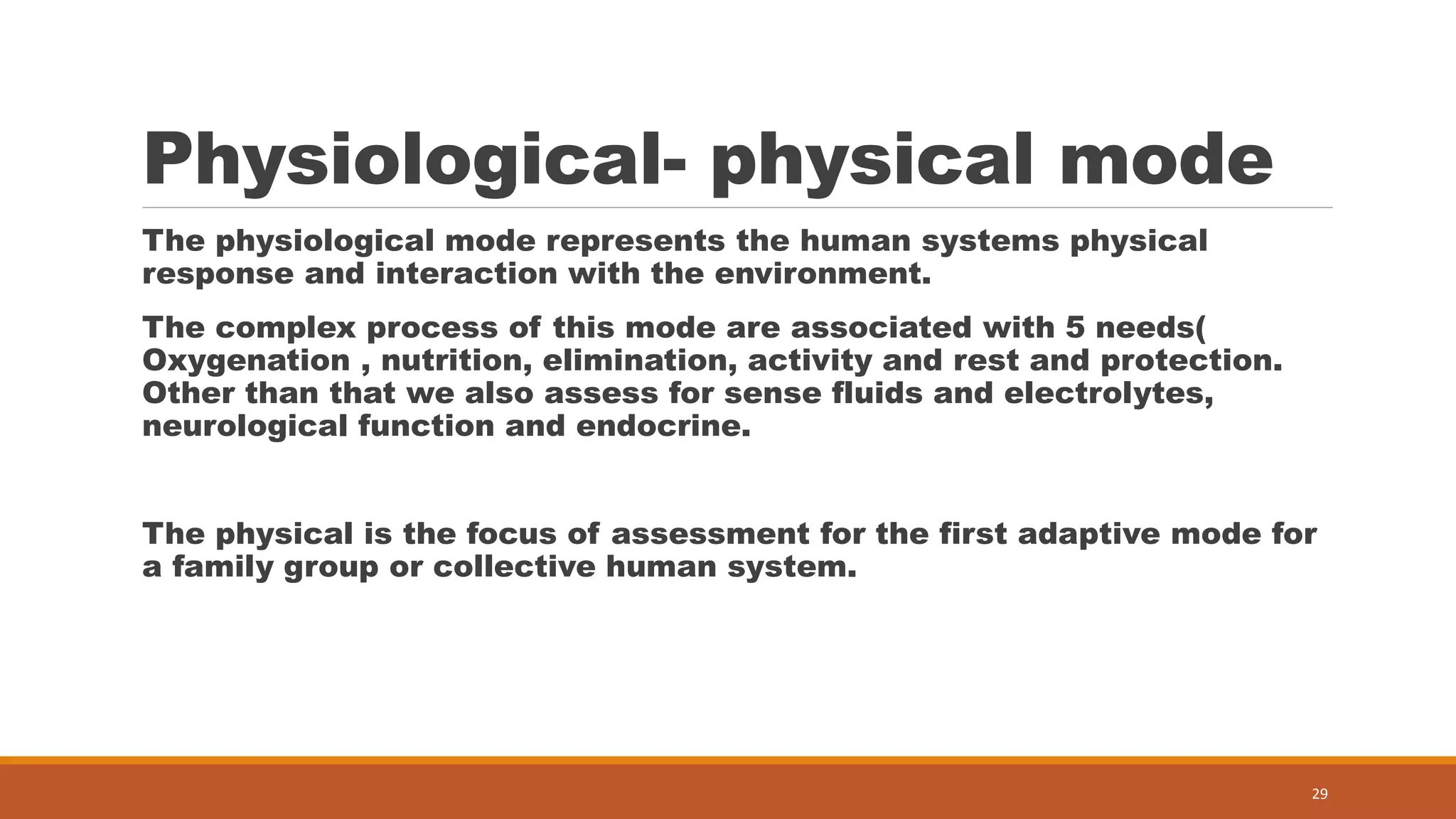 Physiological- physical mode

The physiological mode represents the human systems physical response and interaction with the environment.

The complex process of this mode are associated with 5 needs( Oxygenation , nutrition, elimination, activity and rest and protection. Other than that we also assess for sense fluids and electrolytes, neurological function and endocrine.

The physical is the focus of assessment for the first adaptive mode for a family group or collective human system.

29